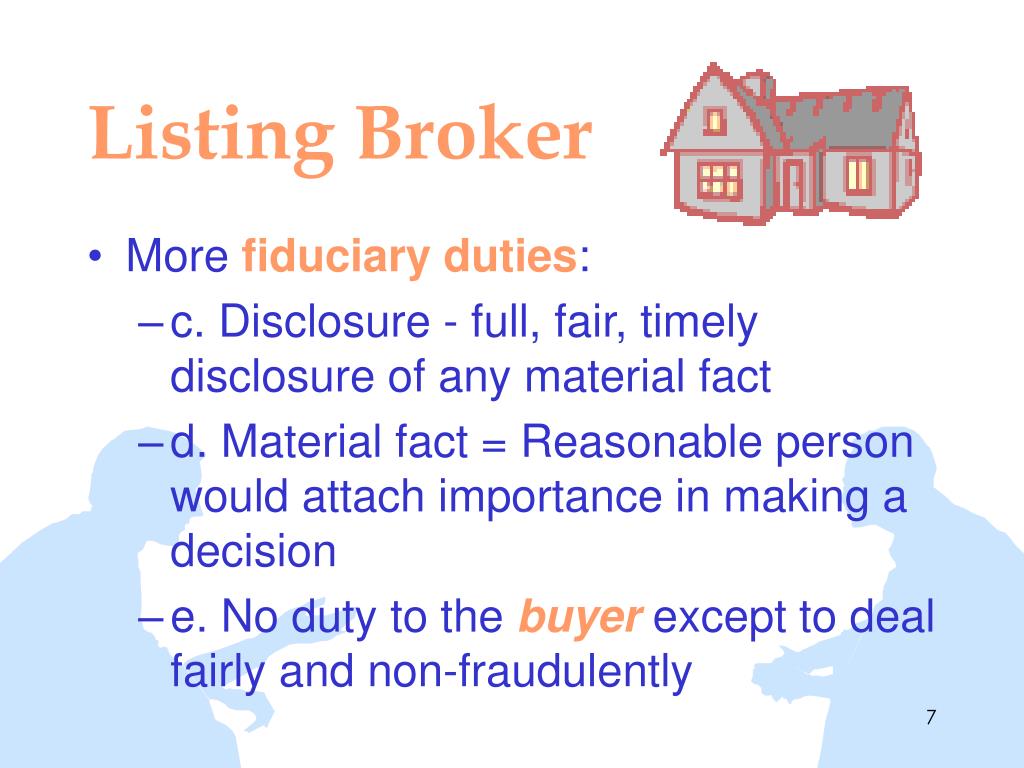 Listing Broker

• More fiduciary duties:
– c. Disclosure - full, fair, timely disclosure of any material fact
– d. Material fact = Reasonable person would attach importance in making a decision
– e. No duty to the buyer except to deal fairly and non-fraudulently

7